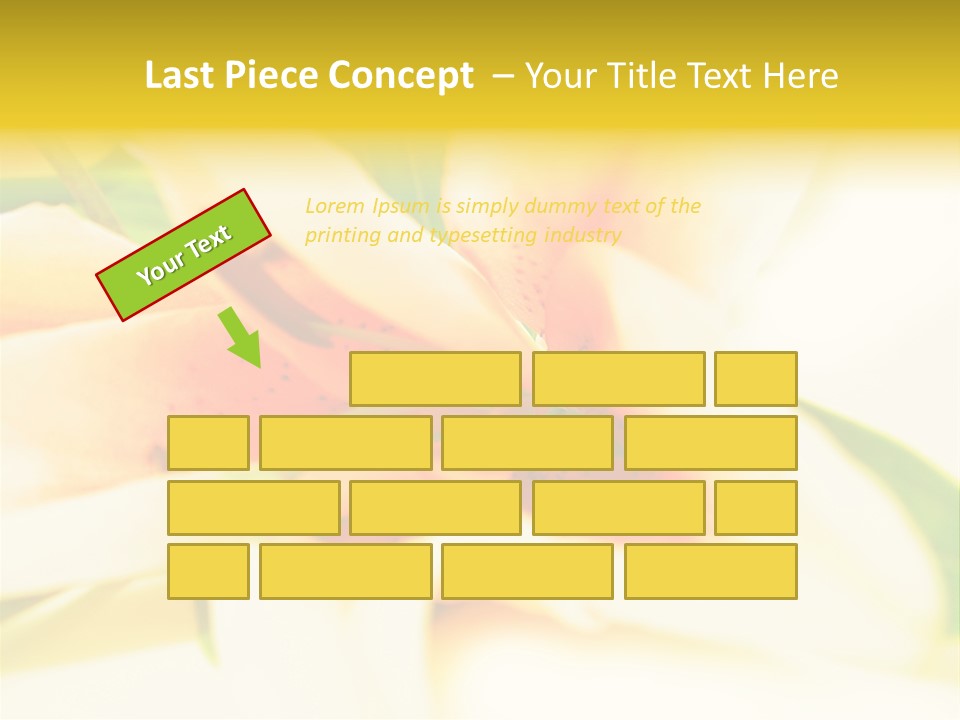 Last Piece Concept – Your Title Text Here

Your Text

Lorem Ipsum is simply dummy text of the printing and typesetting industry